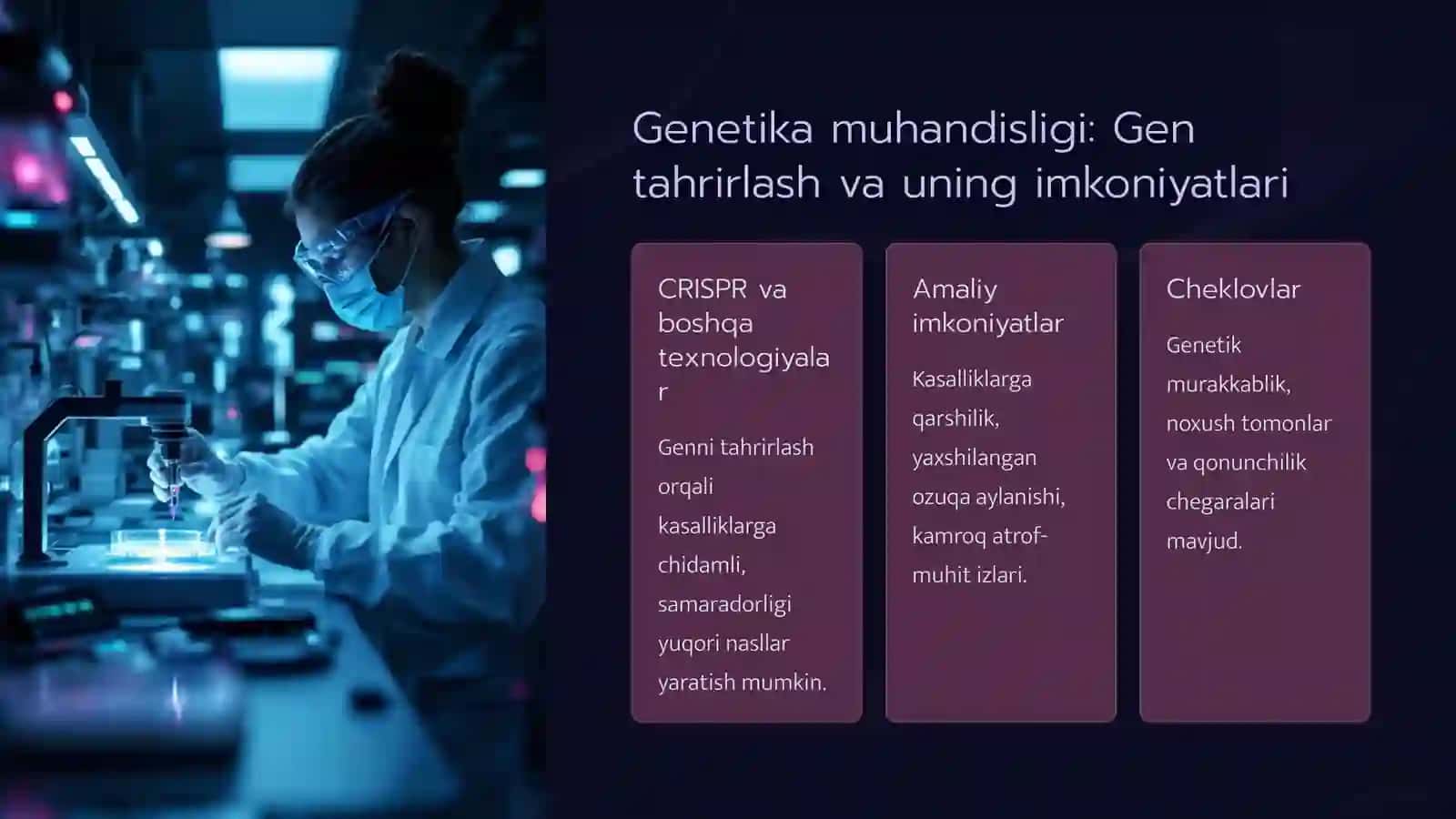 Genetika muhandisligi: Gen tahrirlash va uning imkoniyatlari

CRISPR va boshqa texnologiyalar

Genni tahrirlash orqali kasalliklarga chidamli, samaradorligi yuqori nasllar yaratish mumkin.

Amaliy imkoniyatlar

Kasalliklarga qarshilik, yaxshilangan ozuqa aylanishi, kamroq atrof-muhit izlari.

Cheklovlar

Genetik murakkablik, noxush tomonlar va qonunchilik chegaralari mavjud.